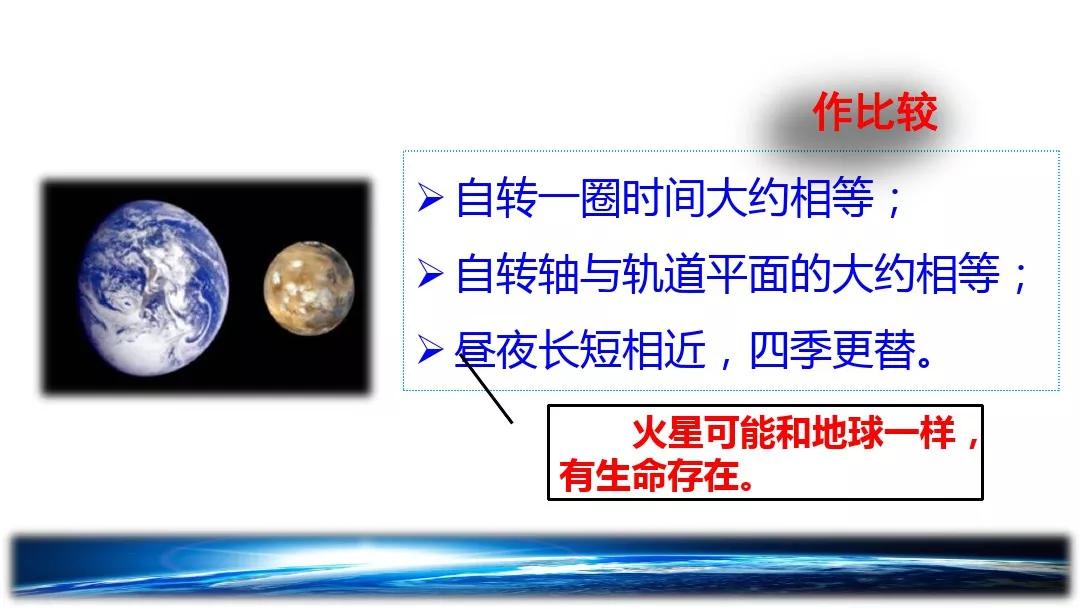 作比较

➢ 自转一圈时间大约相等；

➢ 自转轴与轨道平面的大约相等；

➢ 昼夜长短相近，四季更替。

火星可能和地球一样，有生命存在。